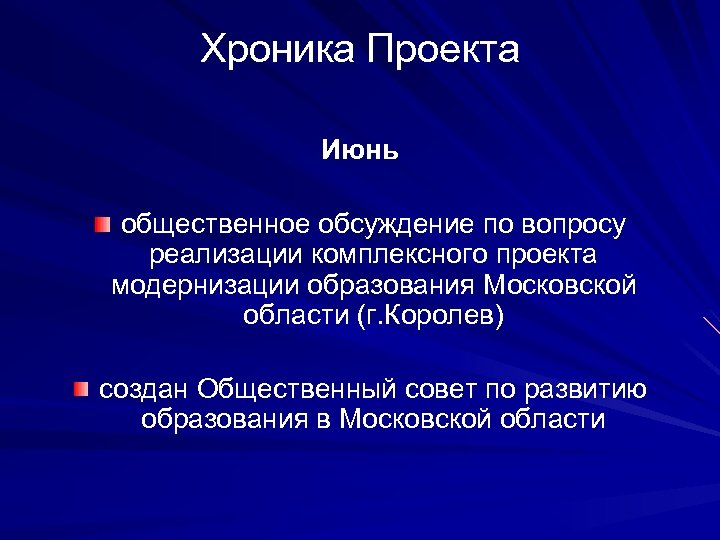 Хроника Проекта

Июнь

общественное обсуждение по вопросу реализации комплексного проекта модернизации образования Московской области (г.Королев)

создан Общественный совет по развитию образования в Московской области